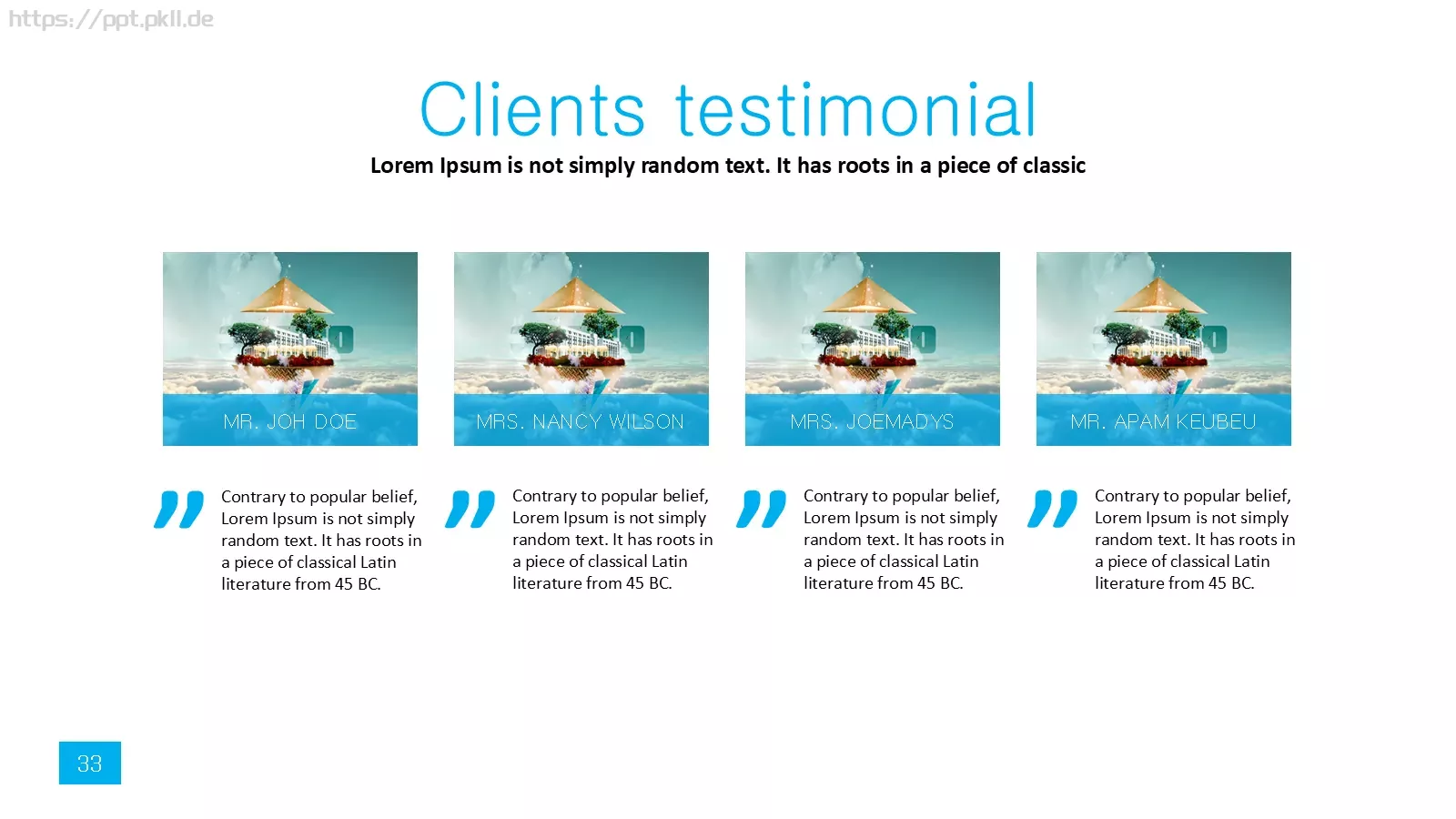 https://ppt.pkll.de

Clients testimonial

Lorem Ipsum is not simply random text. It has roots in a piece of classic

MR. JOH DOE

MRS. NANCY WILSON

MRS. JOEMADYS

MR. APAM KEUBEU

"

Contrary to popular belief, Lorem Ipsum is not simply random text. It has roots in a piece of classical Latin literature from 45 BC.

"

Contrary to popular belief, Lorem Ipsum is not simply random text. It has roots in a piece of classical Latin literature from 45 BC.

"

Contrary to popular belief, Lorem Ipsum is not simply random text. It has roots in a piece of classical Latin literature from 45 BC.

"

Contrary to popular belief, Lorem Ipsum is not simply random text. It has roots in a piece of classical Latin literature from 45 BC.

33